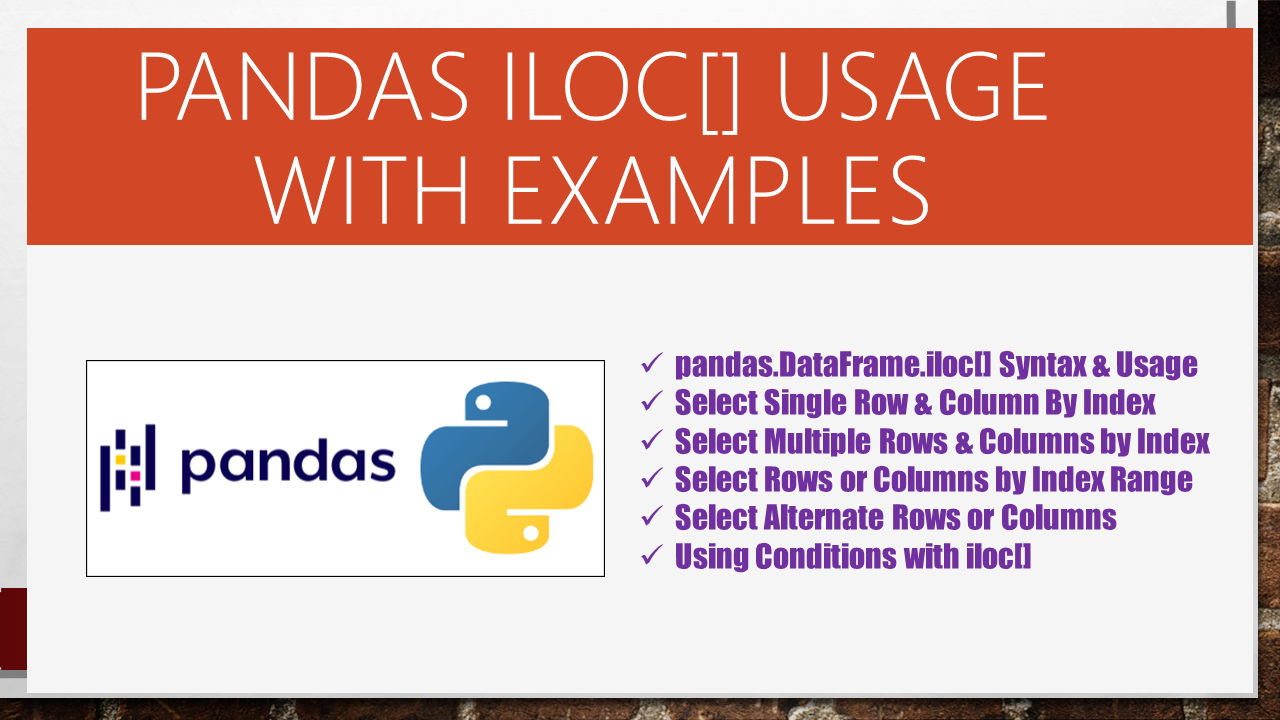 PANDAS ILOC[] USAGE WITH EXAMPLES

pandas

✓ pandas.DataFrame.iloc[] Syntax & Usage
✓ Select Single Row & Column By Index
✓ Select Multiple Rows & Columns by Index
✓ Select Rows or Columns by Index Range
✓ Select Alternate Rows or Columns
✓ Using Conditions with iloc[]